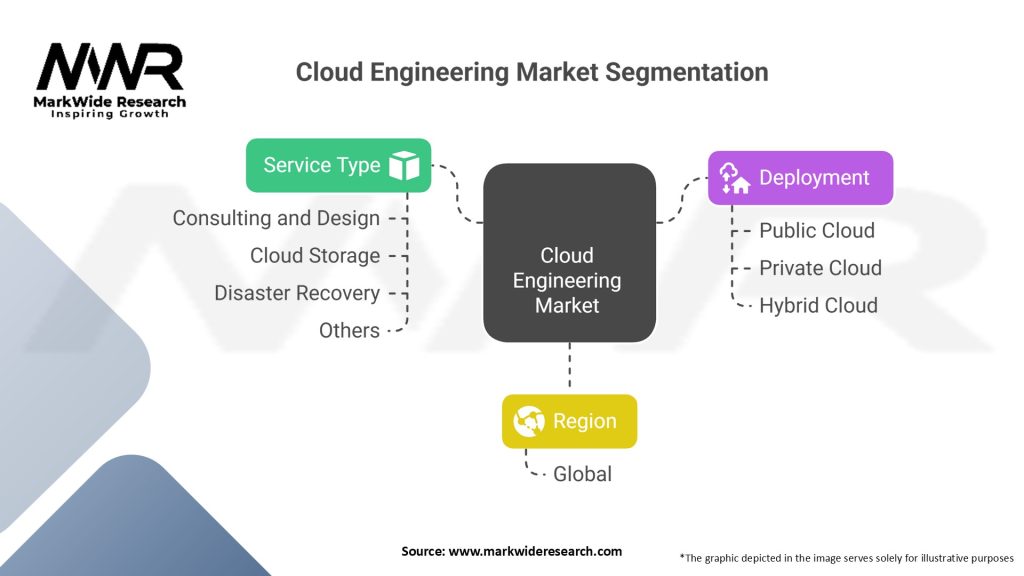 MWR
MarkWide Research
Inspiring Growth

Cloud Engineering Market Segmentation

Service Type
Consulting and Design
Cloud Storage
Disaster Recovery
Others

Cloud Engineering Market

Deployment
Public Cloud
Private Cloud
Hybrid Cloud

Region
Global

Source: www.markwideresearch.com

*The graphic depicted in the image serves solely for illustrative purposes